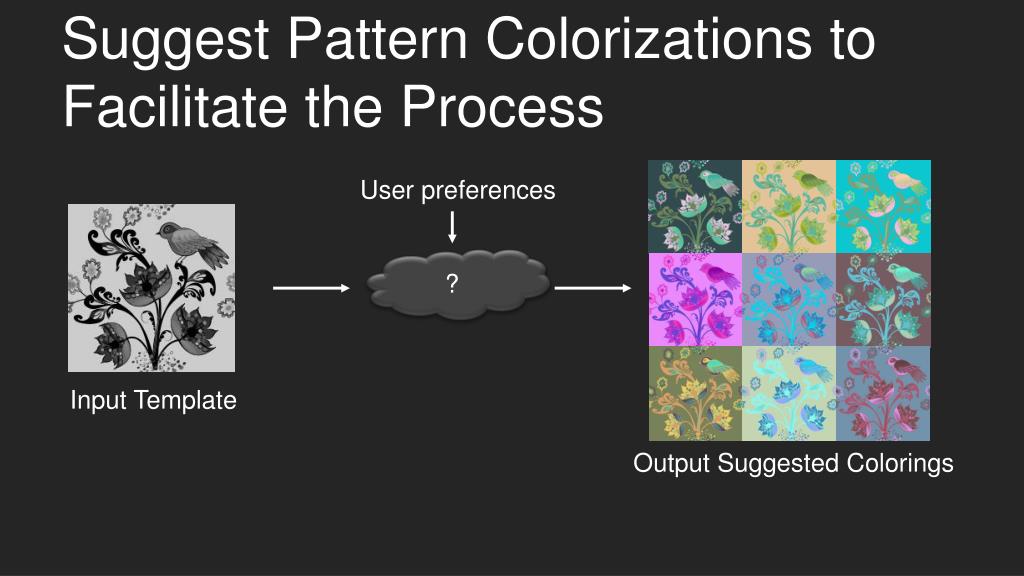 Suggest Pattern Colorizations to Facilitate the Process

User preferences

?

Input Template

Output Suggested Colorings